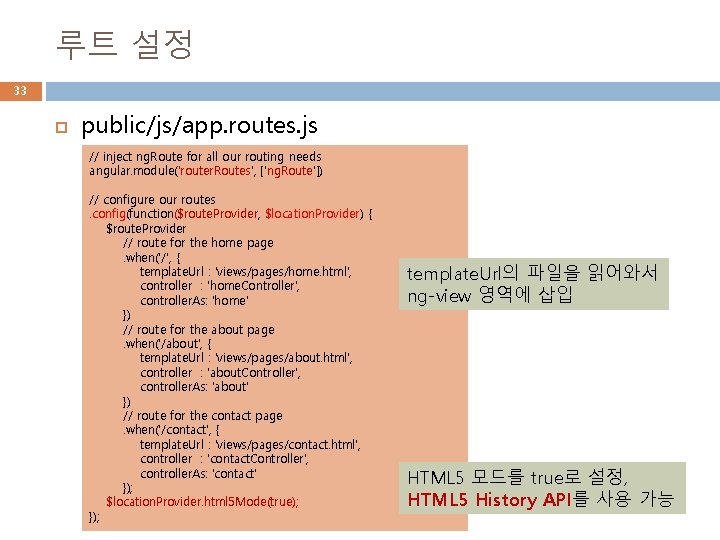 루트 설정

33

public/js/app.routes.js

// inject ngRoute for all our routing needs
angular.module('routerRoutes', ['ngRoute'])

// configure our routes
.config(function($routeProvider, $locationProvider) {
$routeProvider
// route for the home page
.when('/', {
templateUrl : 'views/pages/home.html',
controller : 'homeController',
controllerAs: 'home'
})
// route for the about page
.when('/about', {
templateUrl : 'views/pages/about.html',
controller : 'aboutController',
controllerAs: 'about'
})
// route for the contact page
.when('/contact', {
templateUrl : 'views/pages/contact.html',
controller : 'contactController',
controllerAs: 'contact'
});
$locationProvider.html5Mode(true);
});

templateUrl의 파일을 읽어와서 ng-view 영역에 삽입

HTML5 모드를 true로 설정, HTML5 History API를 사용 가능